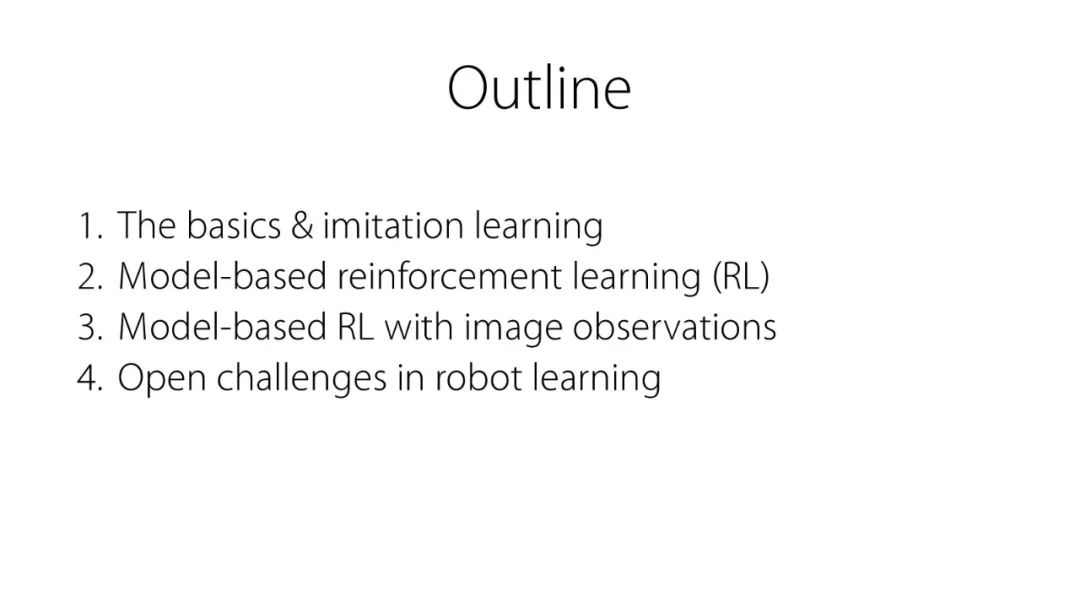 Outline

1. The basics & imitation learning
2. Model-based reinforcement learning (RL)
3. Model-based RL with image observations
4. Open challenges in robot learning